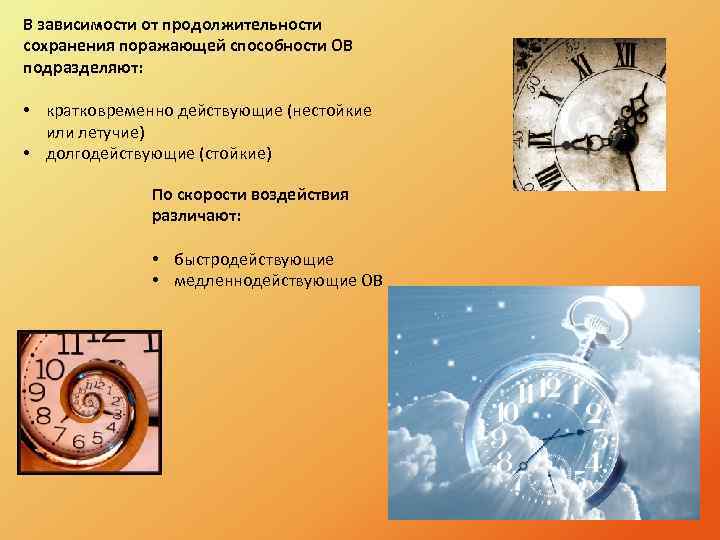 В зависимости от продолжительности сохранения поражающей способности ОВ подразделяют:

• кратковременно действующие (нестойкие или летучие)
• долгодействующие (стойкие)

По скорости воздействия различают:

• быстродействующие
• медленнодействующие ОВ